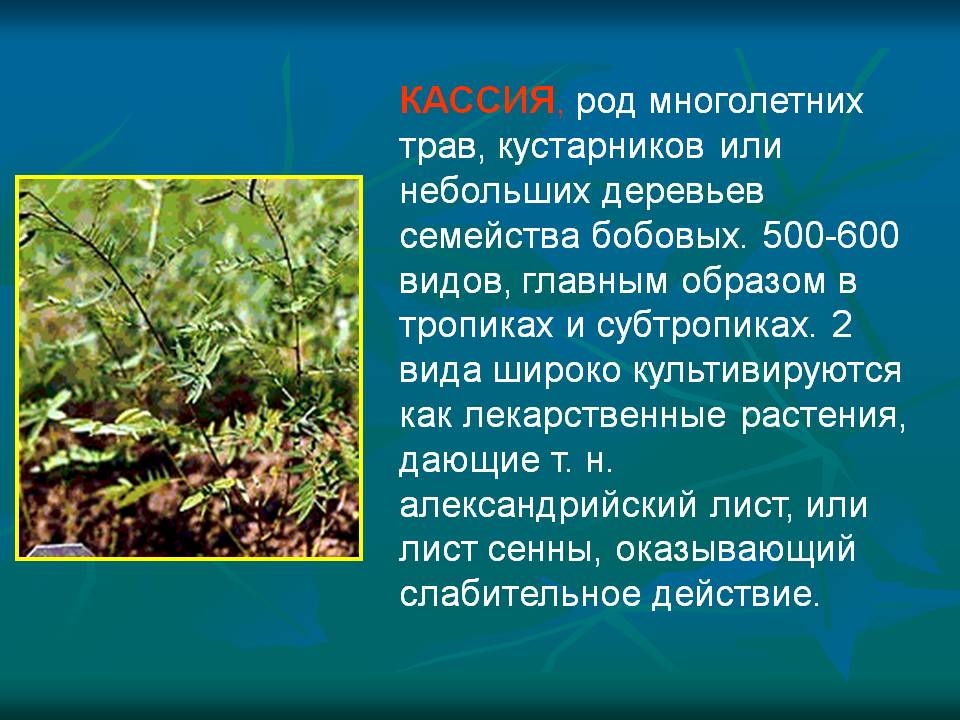 КАССИЯ, род многолетних трав, кустарников или небольших деревьев семейства бобовых. 500-600 видов, главным образом в тропиках и субтропиках. 2 вида широко культивируются как лекарственные растения, дающие т. н. александрийский лист, или лист сенны, оказывающий слабительное действие.